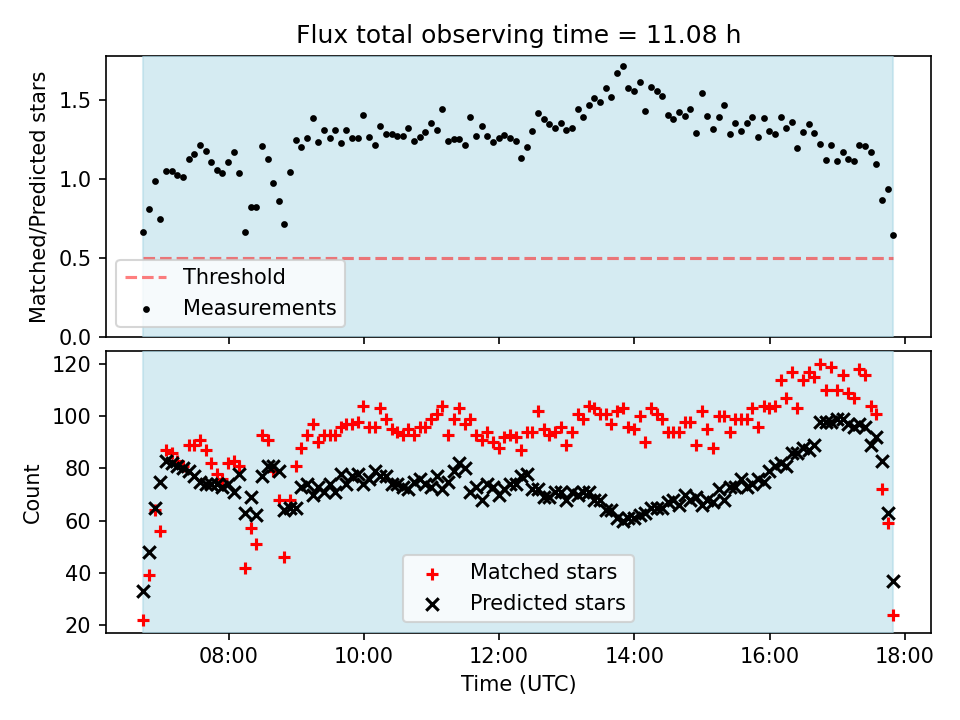 Flux total observing time = 11.08 h

Matched/Predicted stars

1.5
1.0
0.5
0.0

Threshold
Measurements

Count

120
100
80
60
40
20

Matched stars
Predicted stars

08:00
10:00
12:00
14:00
16:00
18:00

Time (UTC)